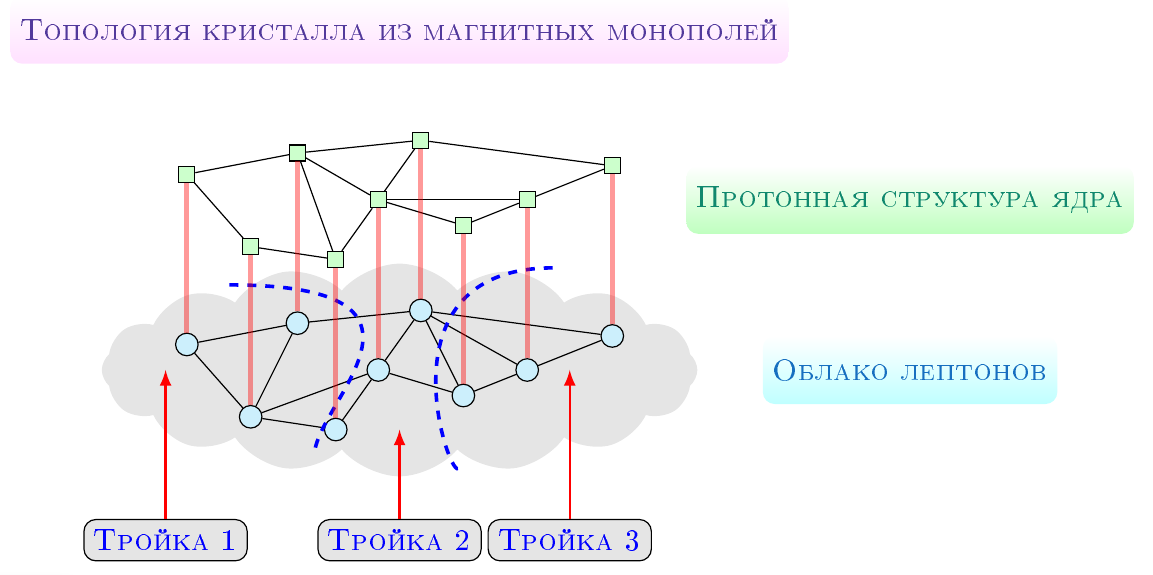 Топология кристалла из магнитных монополей

Протонная структура ядра

Облако лептонов

Тройка 1

Тройка 2

Тройка 3